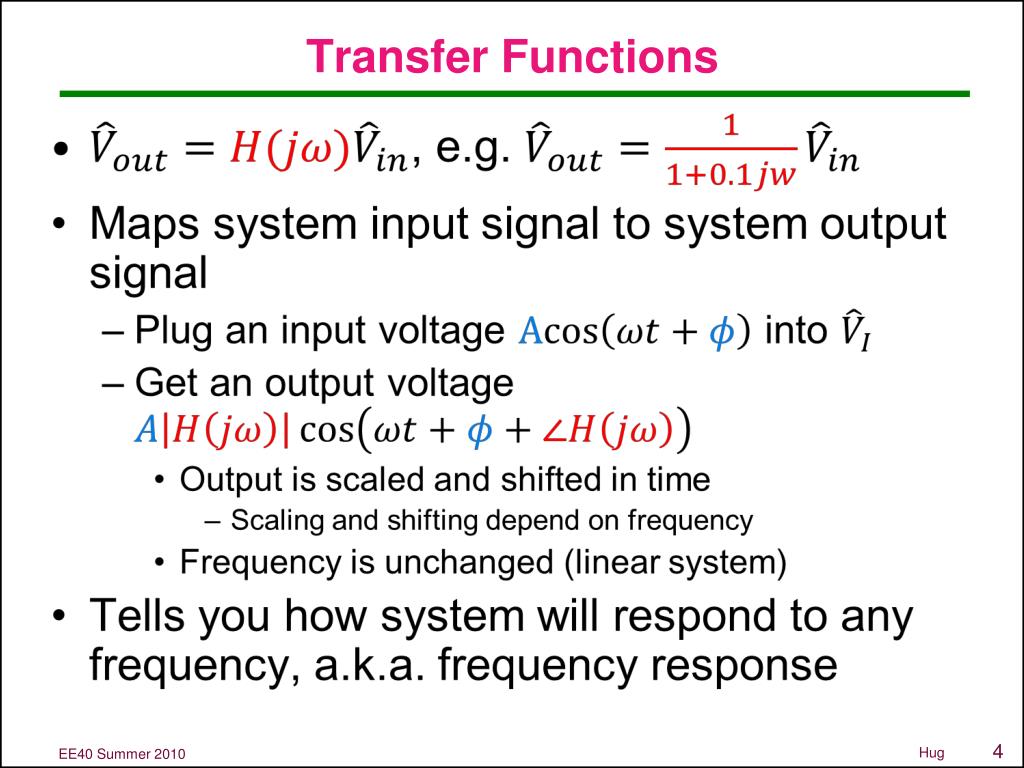 Transfer Functions

• $\hat{V}_{out} = H(j\omega)\hat{V}_{in}$, e.g. $\hat{V}_{out} = \frac{1}{1+0.1jw}\hat{V}_{in}$

• Maps system input signal to system output signal

– Plug an input voltage $A\cos(\omega t + \phi)$ into $\hat{V}_I$

– Get an output voltage $A|H(j\omega)|\cos(\omega t + \phi + \angle H(j\omega))$

• Output is scaled and shifted in time

– Scaling and shifting depend on frequency

• Frequency is unchanged (linear system)

• Tells you how system will respond to any frequency, a.k.a. frequency response

EE40 Summer 2010

Hug

4